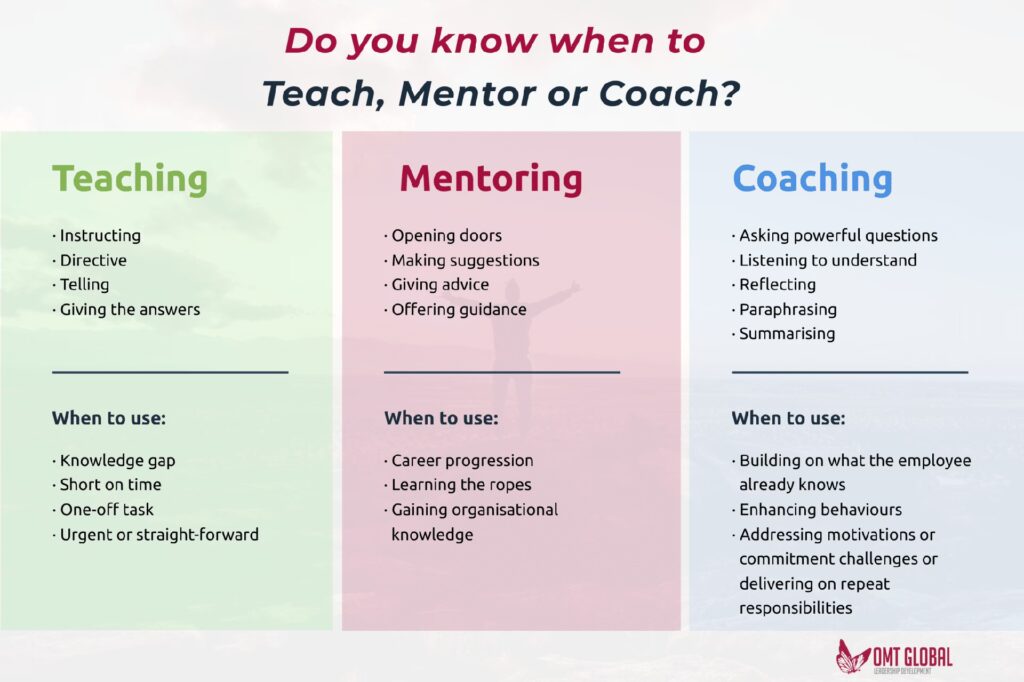 Do you know when to
Teach, Mentor or Coach?

Teaching

· Instructing
· Directive
· Telling
· Giving the answers

When to use:

· Knowledge gap
· Short on time
· One-off task
· Urgent or straight-forward

Mentoring

· Opening doors
· Making suggestions
· Giving advice
· Offering guidance

When to use:

· Career progression
· Learning the ropes
· Gaining organisational knowledge

Coaching

· Asking powerful questions
· Listening to understand
· Reflecting
· Paraphrasing
· Summarising

When to use:

· Building on what the employee already knows
· Enhancing behaviours
· Addressing motivations or commitment challenges or delivering on repeat responsibilities

OMT GLOBAL
LEADERSHIP DEVELOPMENT